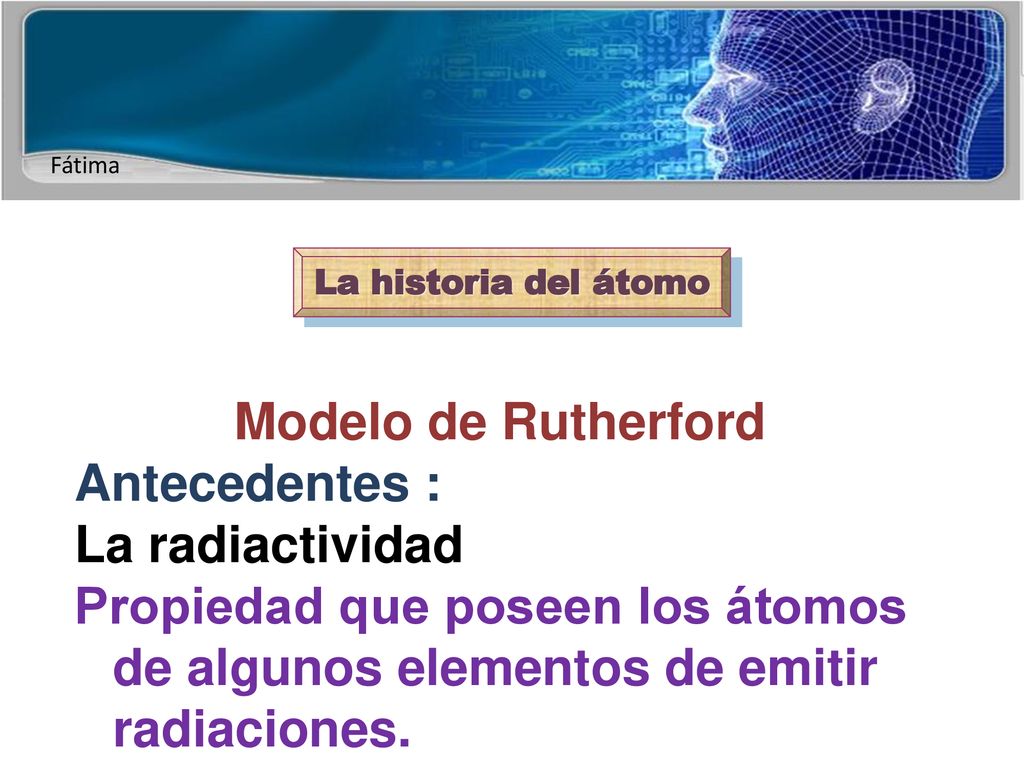 Fátima

La historia del átomo

Modelo de Rutherford
Antecedentes :
La radiactividad
Propiedad que poseen los átomos de algunos elementos de emitir radiaciones.